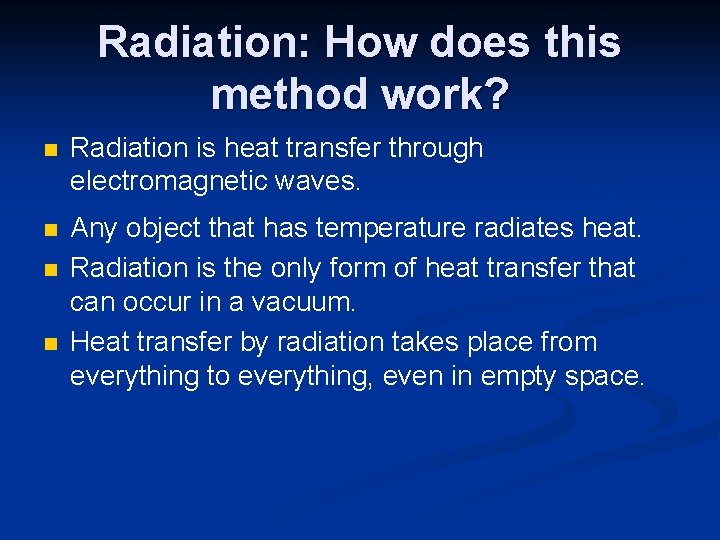 Radiation: How does this method work?

- Radiation is heat transfer through electromagnetic waves.
- Any object that has temperature radiates heat.
- Radiation is the only form of heat transfer that can occur in a vacuum.
- Heat transfer by radiation takes place from everything to everything, even in empty space.